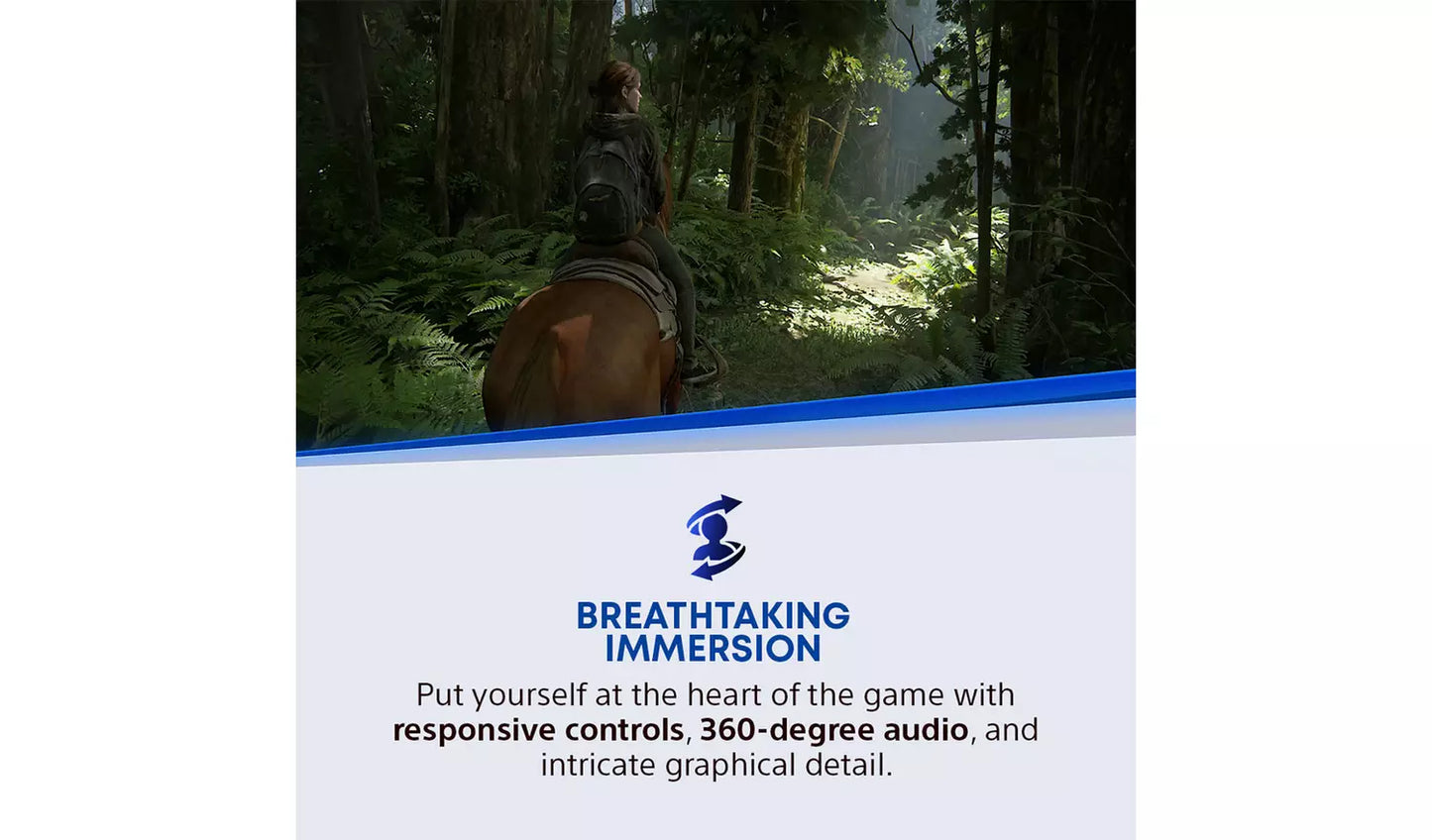 BREATHTAKING IMMERSION

Put yourself at the heart of the game with responsive controls, 360-degree audio, and intricate graphical detail.